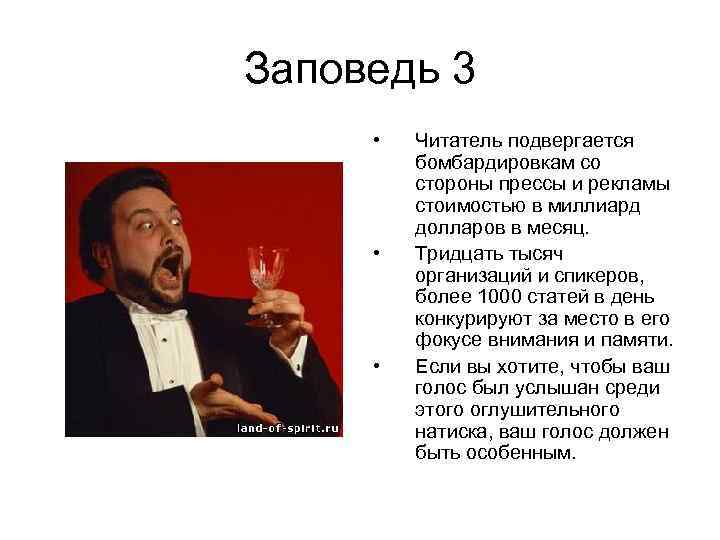 Заповедь 3

land-of-spirit.ru

• Читатель подвергается бомбардировкам со стороны прессы и рекламы стоимостью в миллиард долларов в месяц.

• Тридцать тысяч организаций и спикеров, более 1000 статей в день конкурируют за место в его фокусе внимания и памяти.

• Если вы хотите, чтобы ваш голос был услышан среди этого оглушительного натиска, ваш голос должен быть особенным.